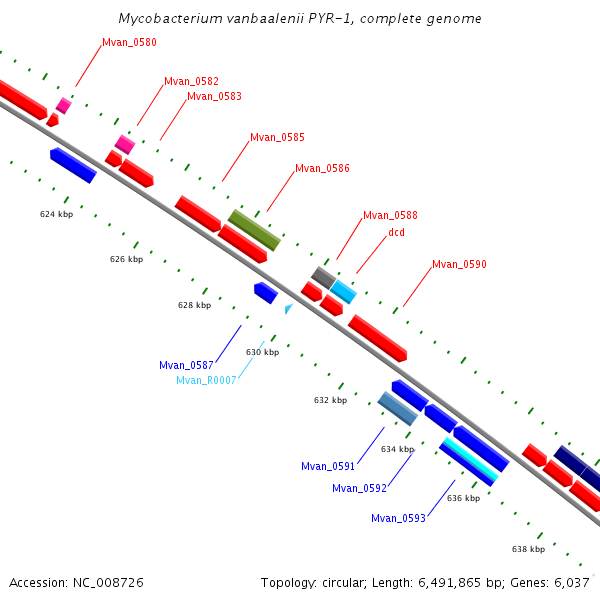 Mycobacterium vanbaalenii PYR-1, complete genome

Mvan_0580

Mvan_0582

Mvan_0583

Mvan_0585

Mvan_0586

Mvan_0588

dcd

Mvan_0590

624 kbp

626 kbp

628 kbp

630 kbp

632 kbp

634 kbp

636 kbp

638 kbp

Mvan_0587

Mvan_R0007

Mvan_0591

Mvan_0592

Mvan_0593

Accession: NC_008726

Topology: circular; Length: 6,491,865 bp; Genes: 6,037